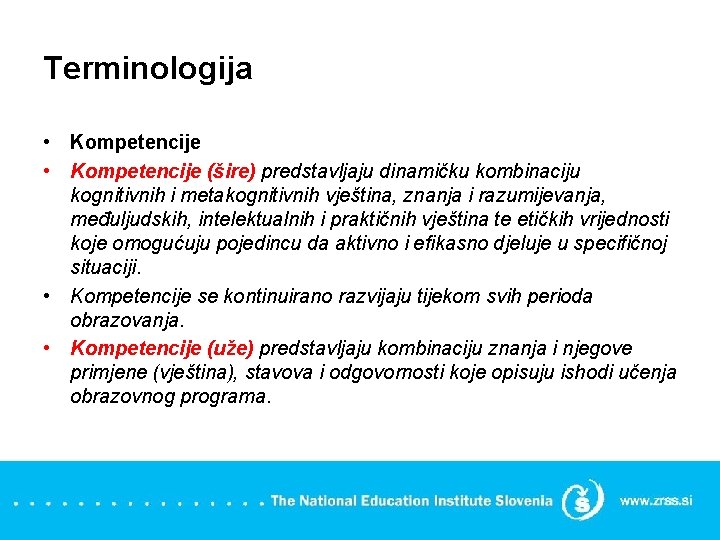 Terminologija

• Kompetencije
• Kompetencije (šire) predstavljaju dinamičku kombinaciju kognitivnih i metakognitivnih vještina, znanja i razumijevanja, međuljudskih, intelektualnih i praktičnih vještina te etičkih vrijednosti koje omogućuju pojedincu da aktivno i efikasno djeluje u specifičnoj situaciji.
• Kompetencije se kontinuirano razvijaju tijekom svih perioda obrazovanja.
• Kompetencije (uže) predstavljaju kombinaciju znanja i njegove primjene (vještina), stavova i odgovornosti koje opisuju ishodi učenja obrazovnog programa.

The National Education Institute Slovenia www.zrss.si